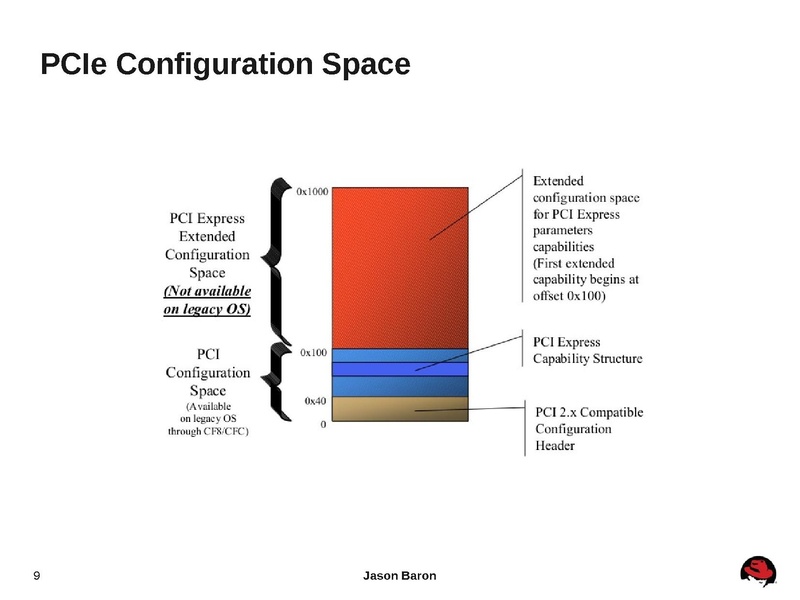 PCIe Configuration Space

PCI Express Extended Configuration Space
(Not available on legacy OS)

PCI Configuration Space
(Available on legacy OS through CF8/CFC)

0x1000

0x100

0x40

0

Extended configuration space for PCI Express parameters capabilities
(First extended capability begins at offset 0x100)

PCI Express Capability Structure

PCI 2.x Compatible Configuration Header

9

Jason Baron